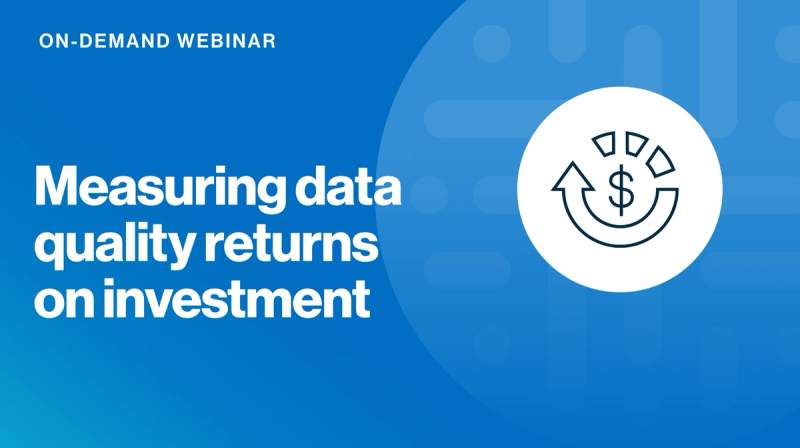 ON-DEMAND WEBINAR

Measuring data quality returns on investment

$